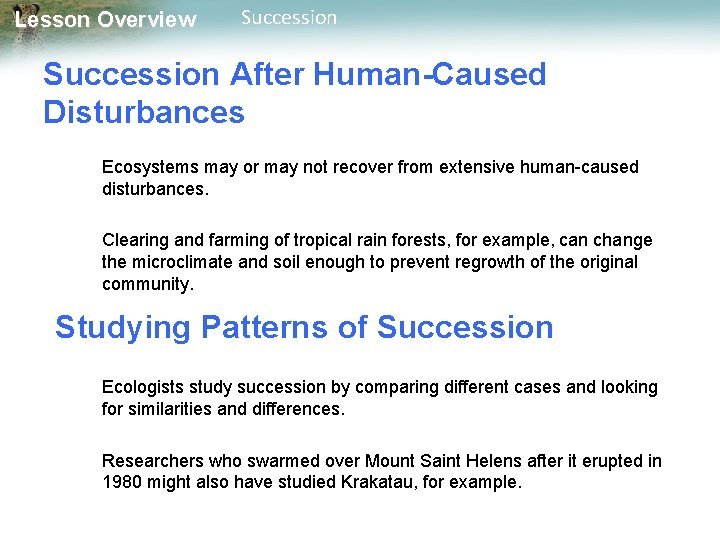 Lesson Overview Succession

Succession After Human-Caused Disturbances

Ecosystems may or may not recover from extensive human-caused disturbances.

Clearing and farming of tropical rain forests, for example, can change the microclimate and soil enough to prevent regrowth of the original community.

Studying Patterns of Succession

Ecologists study succession by comparing different cases and looking for similarities and differences.

Researchers who swarmed over Mount Saint Helens after it erupted in 1980 might also have studied Krakatau, for example.